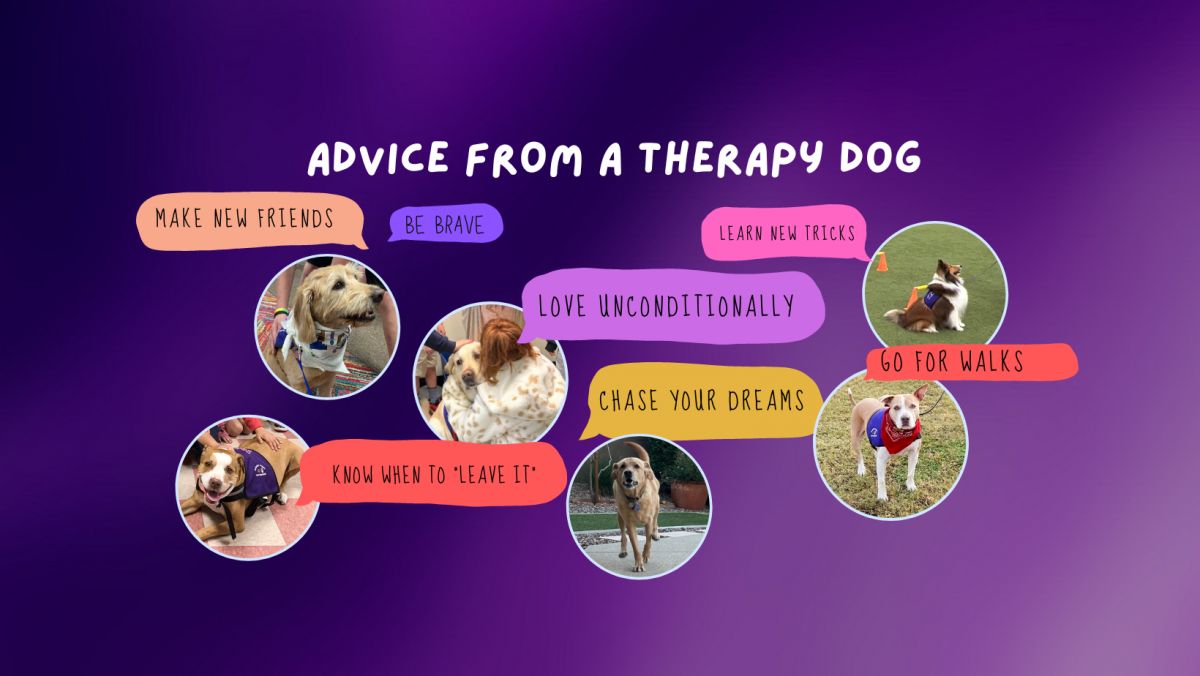 ADVICE FROM A THERAPY DOG

MAKE NEW FRIENDS

BE BRAVE

LEARN NEW TRICKS

LOVE UNCONDITIONALLY

GO FOR WALKS

CHASE YOUR DREAMS

KNOW WHEN TO "LEAVE IT"